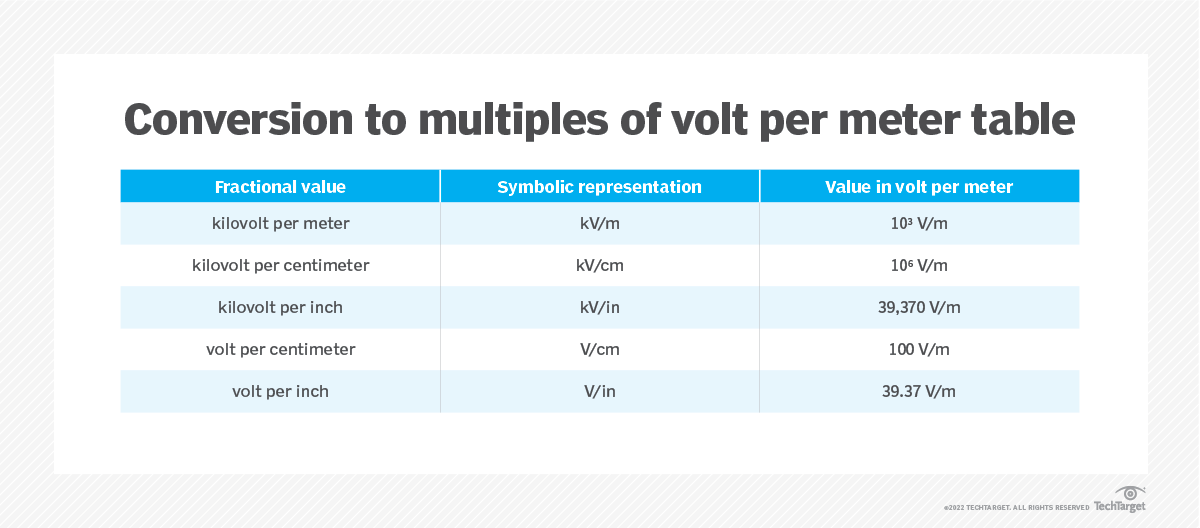 Conversion to multiples of volt per meter table

| Fractional value | Symbolic representation | Value in volt per meter |
|---|---|---|
| kilovolt per meter | kV/m | $10^3$ V/m |
| kilovolt per centimeter | kV/cm | $10^6$ V/m |
| kilovolt per inch | kV/in | 39,370 V/m |
| volt per centimeter | V/cm | 100 V/m |
| volt per inch | V/in | 39.37 V/m |

©2022 TECHTARGET. ALL RIGHTS RESERVED TechTarget